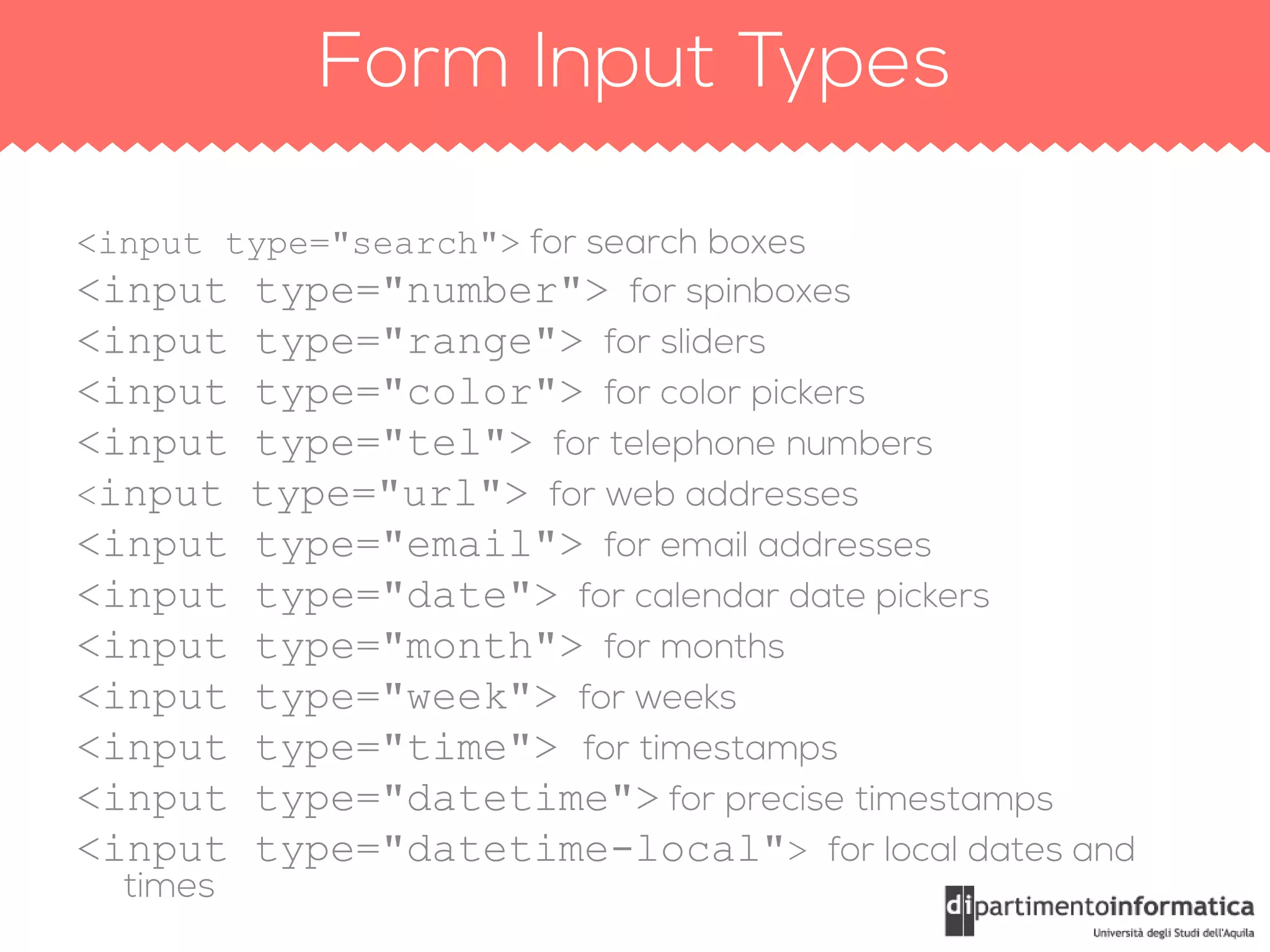 Form Input Types

<input type="search"> for search boxes
<input type="number"> for spinboxes
<input type="range"> for sliders
<input type="color"> for color pickers
<input type="tel"> for telephone numbers
<input type="url"> for web addresses
<input type="email"> for email addresses
<input type="date"> for calendar date pickers
<input type="month"> for months
<input type="week"> for weeks
<input type="time"> for timestamps
<input type="datetime"> for precise timestamps
<input type="datetime-local"> for local dates and times

dipartimentoinformatica
Università degli Studi dell'Aquila